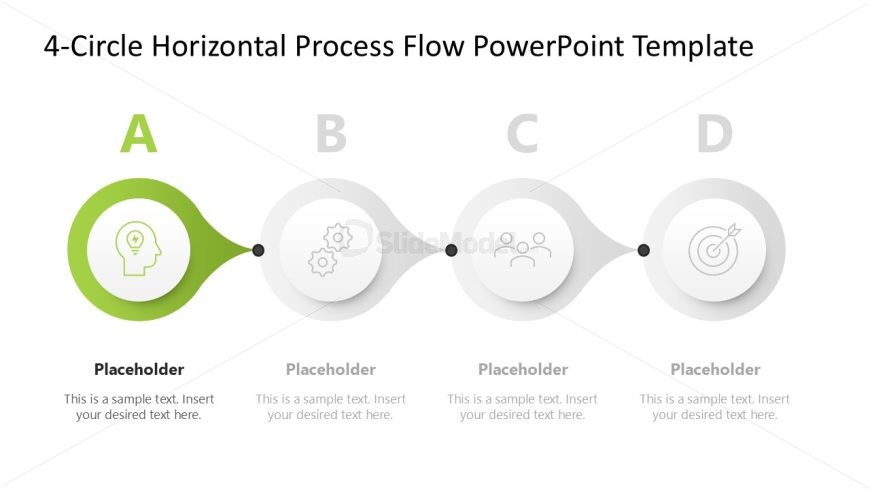 4-Circle Horizontal Process Flow PowerPoint Template

A

B

C

D

SlideModel

Placeholder

This is a sample text. Insert your desired text here.

Placeholder

This is a sample text. Insert your desired text here.

Placeholder

This is a sample text. Insert your desired text here.

Placeholder

This is a sample text. Insert your desired text here.